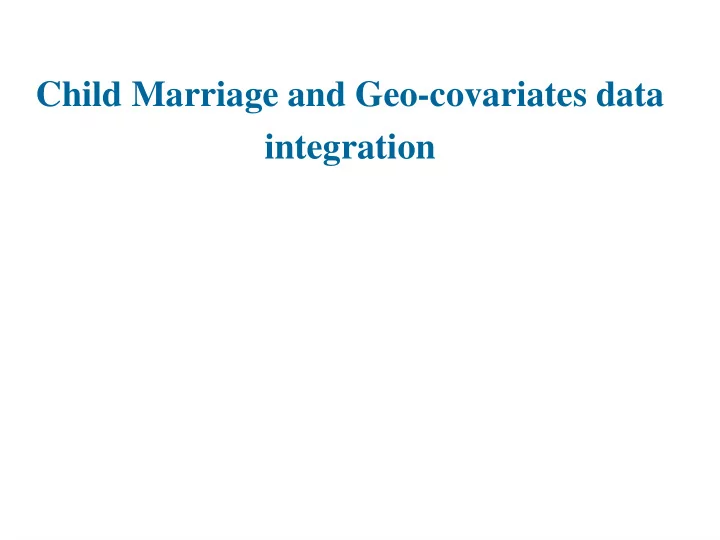 Child Marriage and Geo-covariates data integration